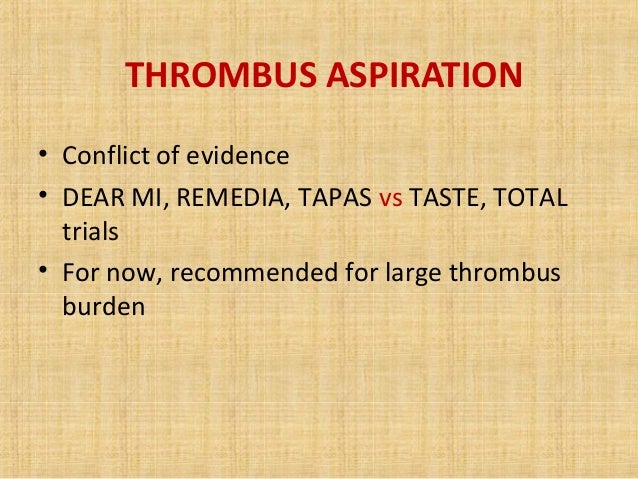 THROMBUS ASPIRATION

• Conflict of evidence
• DEAR MI, REMEDIA, TAPAS vs TASTE, TOTAL trials
• For now, recommended for large thrombus burden